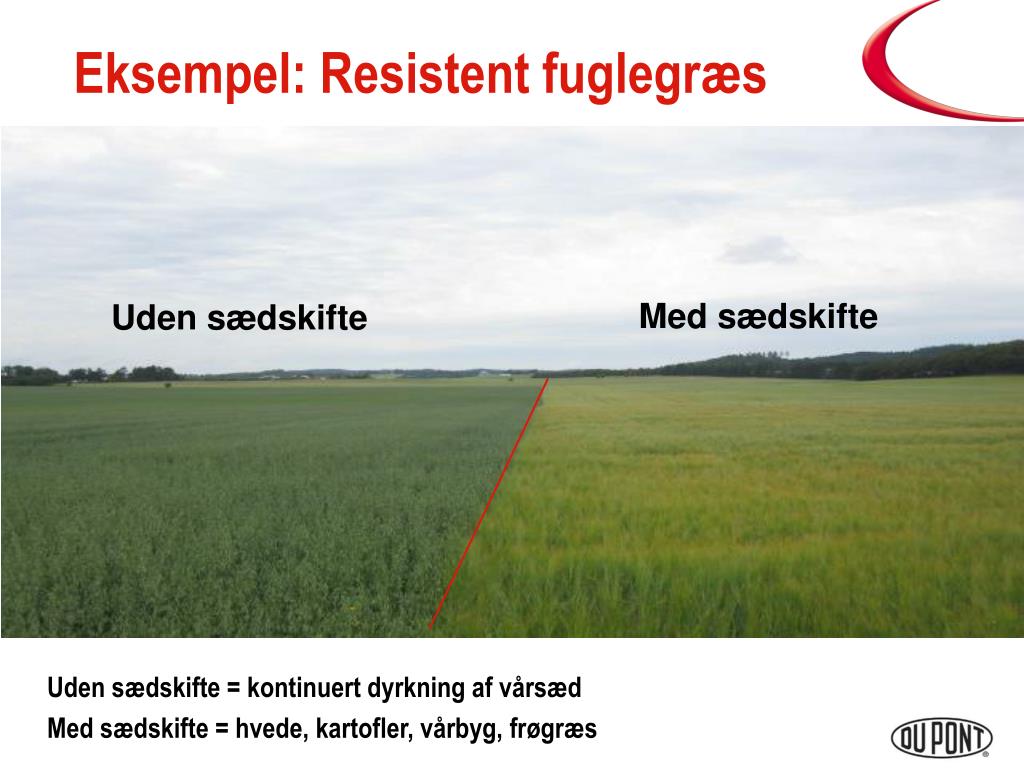 Eksempel: Resistent fuglegræs

Uden sædskifte

Med sædskifte

Uden sædskifte = kontinuert dyrkning af vårsæd

Med sædskifte = hvede, kartofler, vårbyg, frøgræs

DU PONT